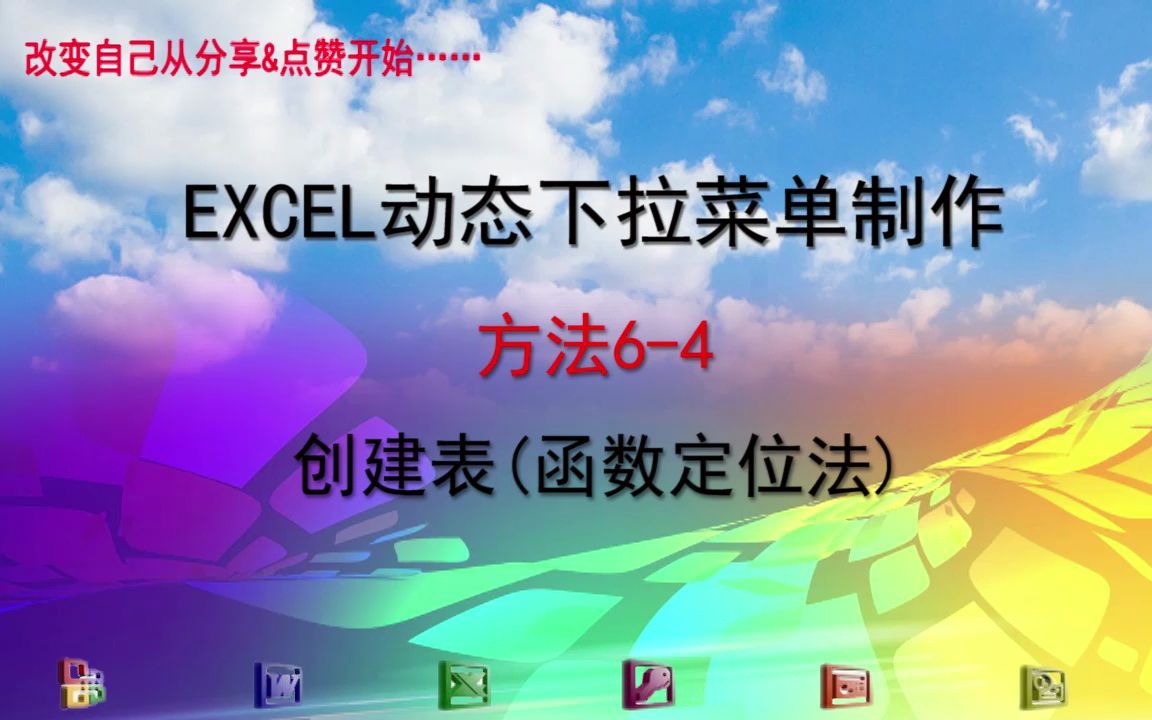 改变自己从分享&点赞开始……

EXCEL动态下拉菜单制作

方法6-4

创建表(函数定位法)